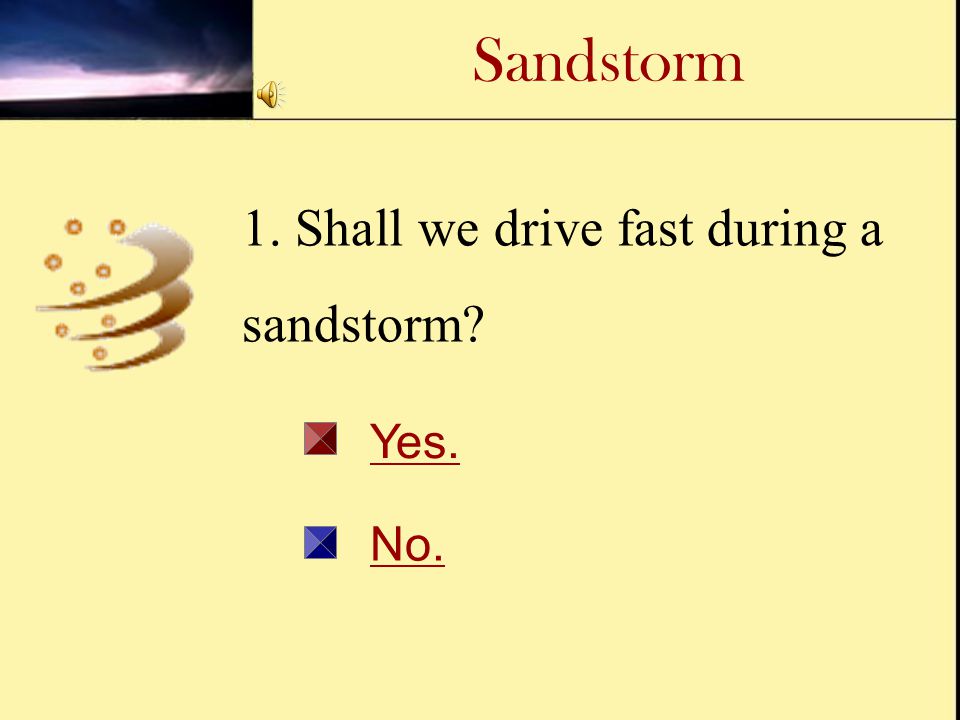 Sandstorm

1. Shall we drive fast during a sandstorm?

Yes.

No.